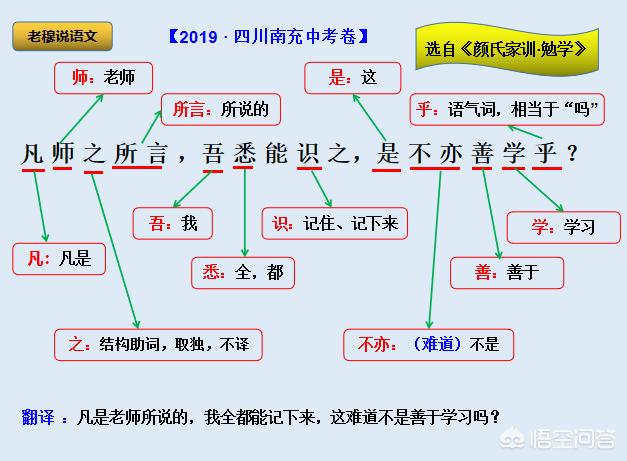 老穆说语文

【2019 · 四川南充中考卷】

选自《颜氏家训·勉学》

师：老师

所言：所说的

是：这

乎：语气词，相当于“吗”

凡师之所言，吾悉能识之，是不亦善学乎？

吾：我

识：记住、记下来

学：学习

凡：凡是

悉：全，都

善：善于

之：结构助词，取独，不译

不亦：（难道）不是

翻译：凡是老师所说的，我全都能记下来，这难道不是善于学习吗？

悟空问答